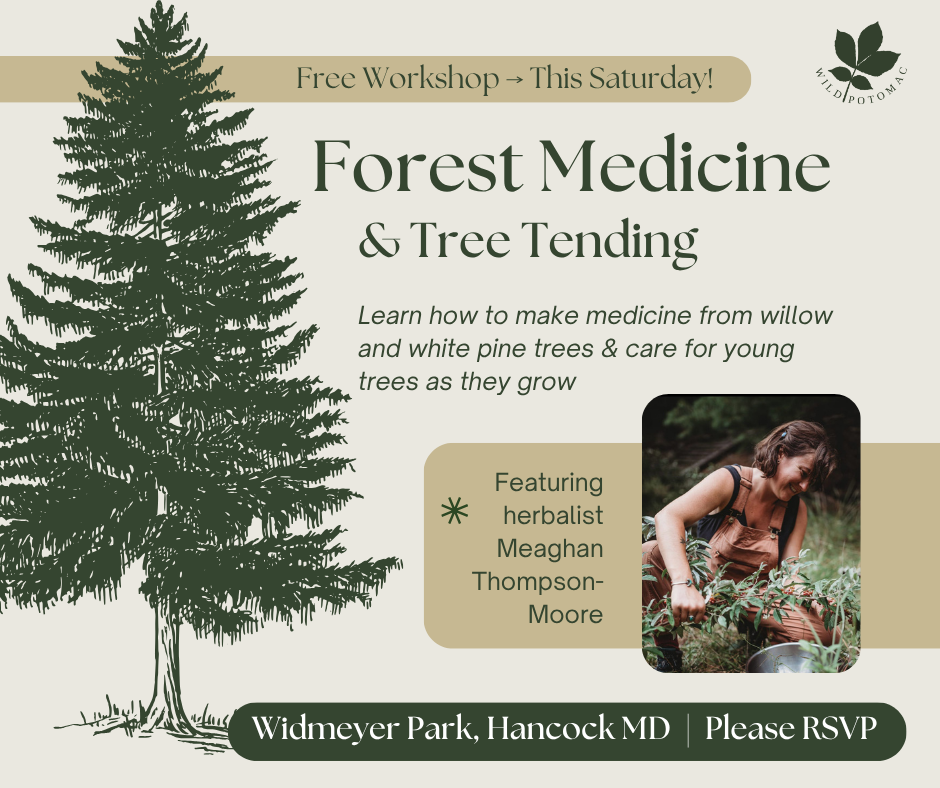 Free Workshop → This Saturday!

WILD POTOMAC

Forest Medicine
& Tree Tending

Learn how to make medicine from willow and white pine trees & care for young trees as they grow

Featuring herbalist Meaghan Thompson-Moore

Widmeyer Park, Hancock MD | Please RSVP